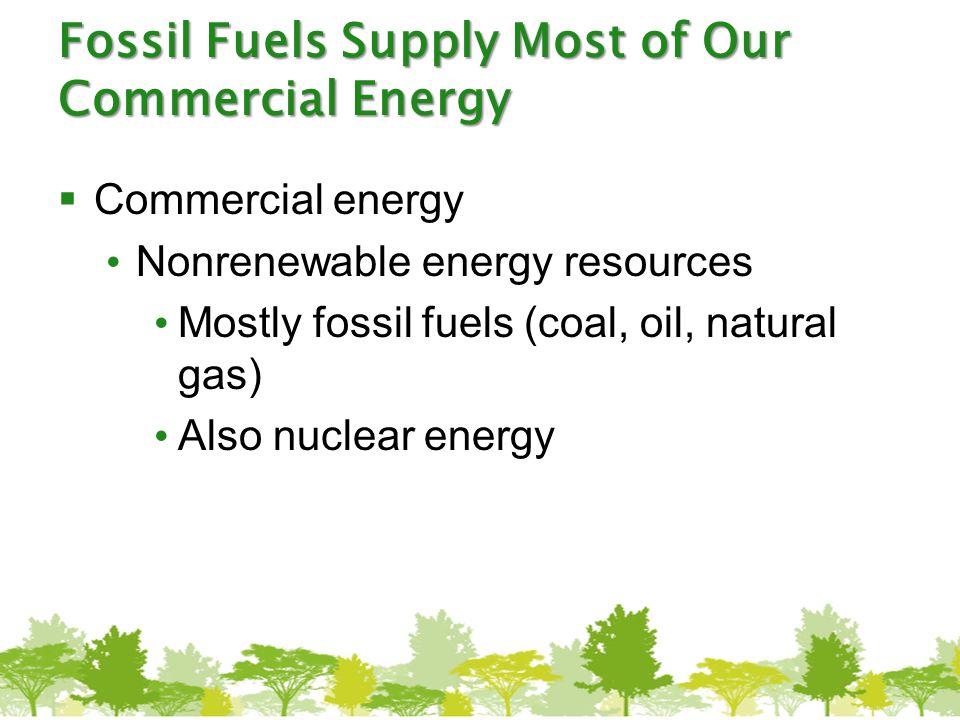 Fossil Fuels Supply Most of Our Commercial Energy

▪ Commercial energy
• Nonrenewable energy resources
• Mostly fossil fuels (coal, oil, natural gas)
• Also nuclear energy